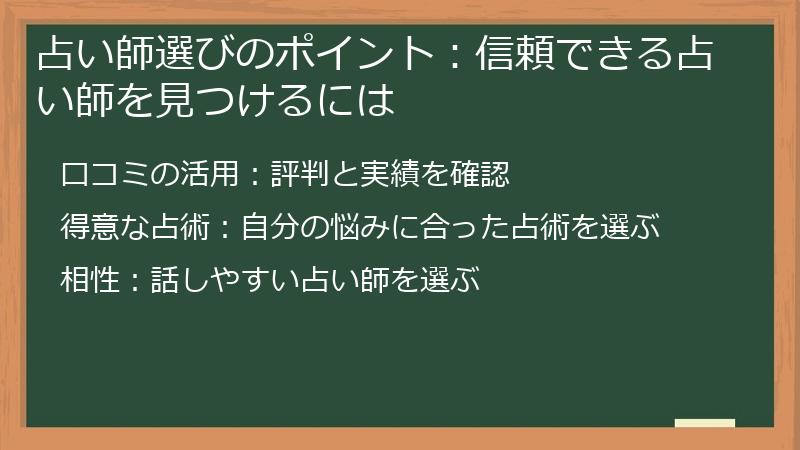 占い師選びのポイント：信頼できる占い師を見つけるには

口コミの活用：評判と実績を確認

得意な占術：自分の悩みに合った占術を選ぶ

相性：話しやすい占い師を選ぶ